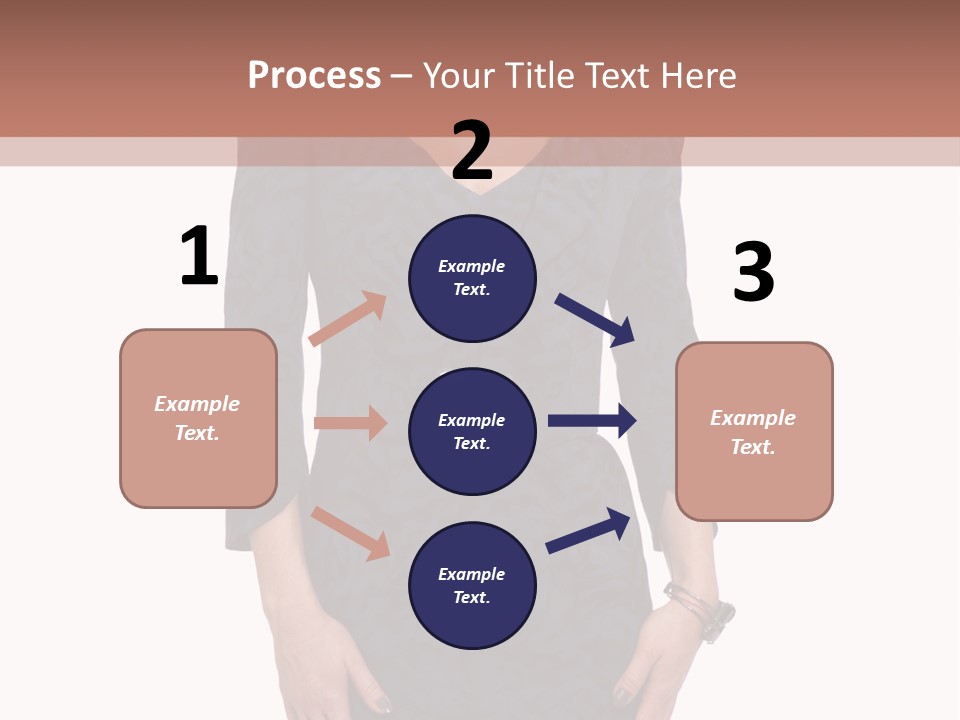 Process – Your Title Text Here

1

Example Text.

2

Example Text.

Example Text.

Example Text.

3

Example Text.